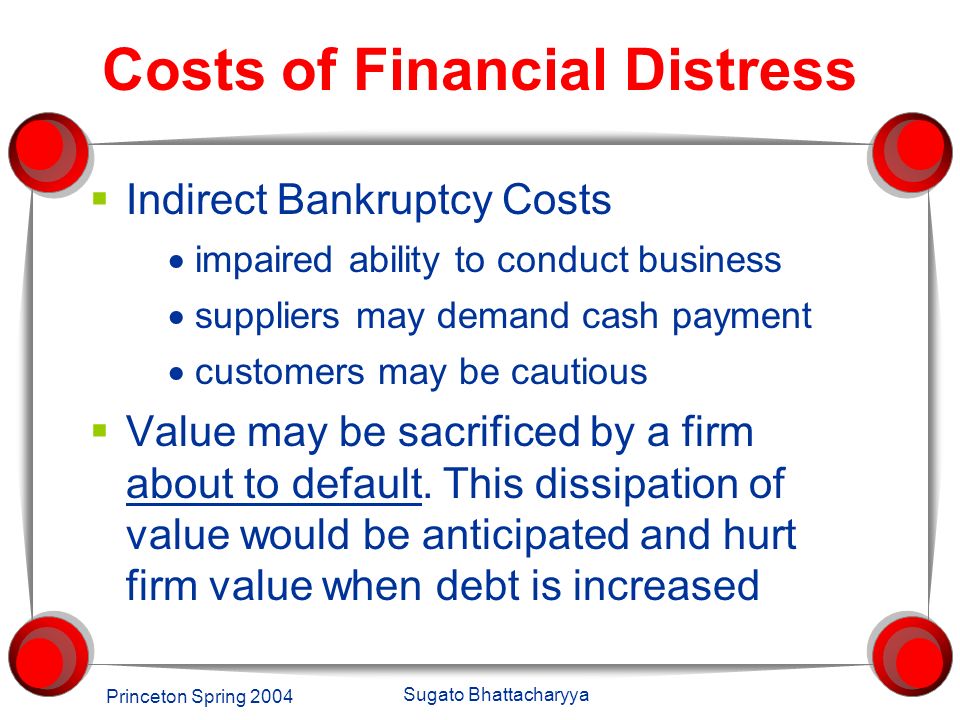 Costs of Financial Distress

▪ Indirect Bankruptcy Costs
• impaired ability to conduct business
• suppliers may demand cash payment
• customers may be cautious

▪ Value may be sacrificed by a firm about to default. This dissipation of value would be anticipated and hurt firm value when debt is increased

Princeton Spring 2004

Sugato Bhattacharyya